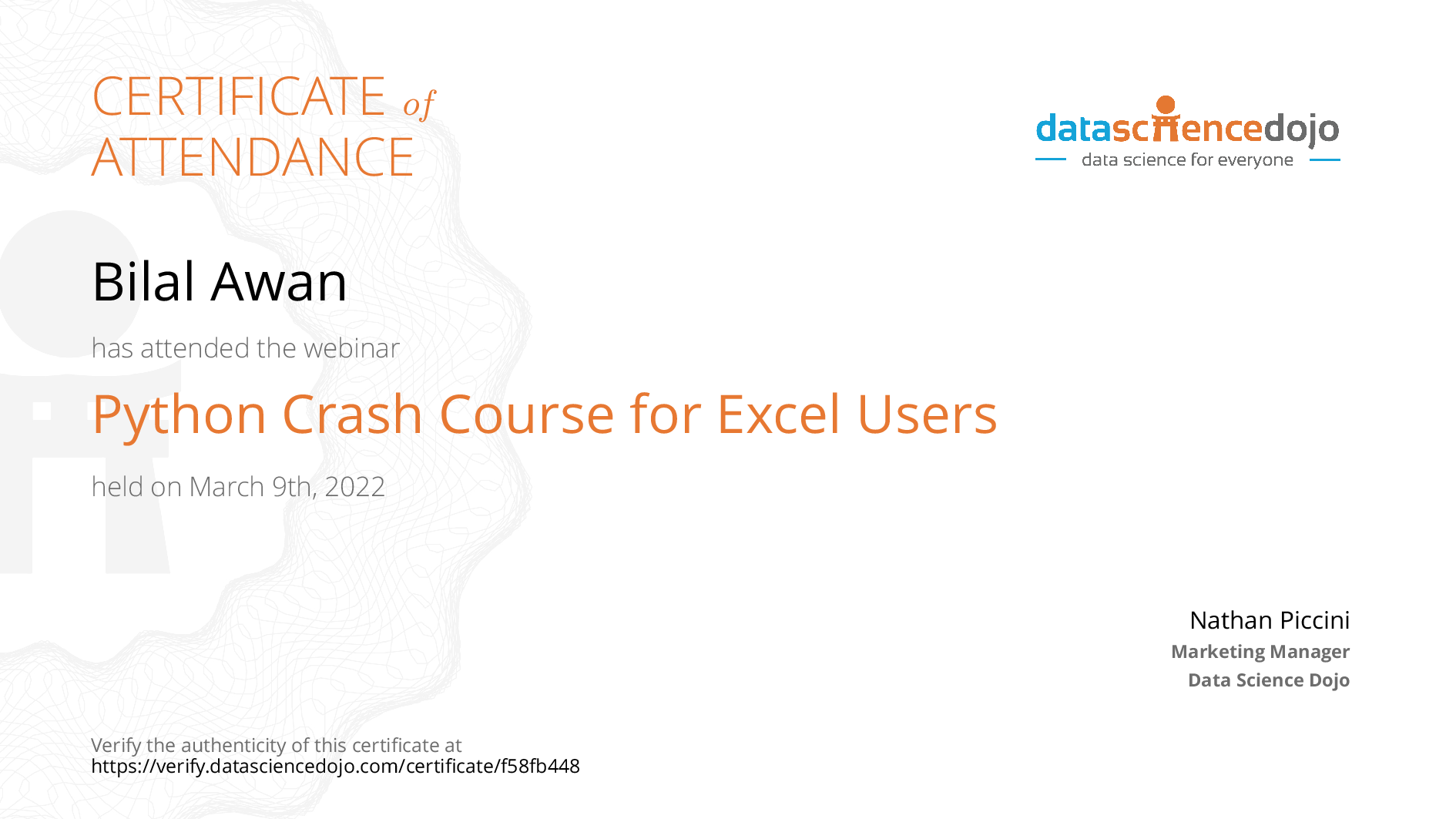 CERTIFICATE of ATTENDANCE

datasciencedojo
data science for everyone

Bilal Awan

has attended the webinar

Python Crash Course for Excel Users

held on March 9th, 2022

Nathan Piccini
Marketing Manager
Data Science Dojo

Verify the authenticity of this certificate at
https://verify.datasciencedojo.com/certificate/f58fb448